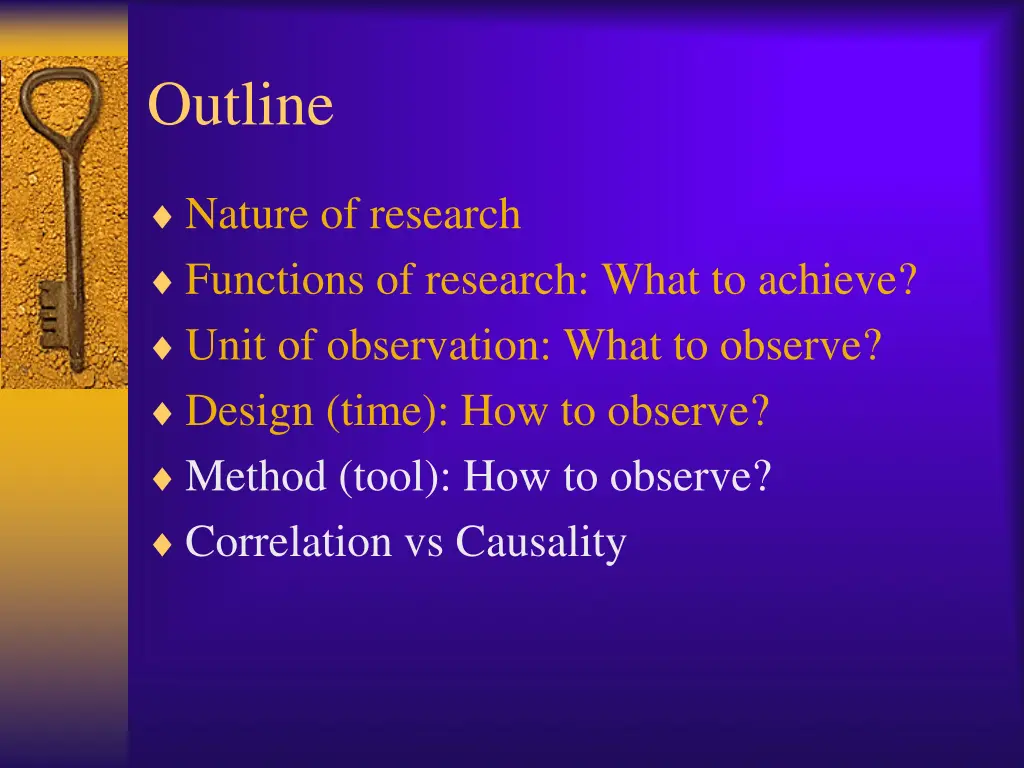 Outline

♦ Nature of research
♦ Functions of research: What to achieve?
♦ Unit of observation: What to observe?
♦ Design (time): How to observe?
♦ Method (tool): How to observe?
♦ Correlation vs Causality